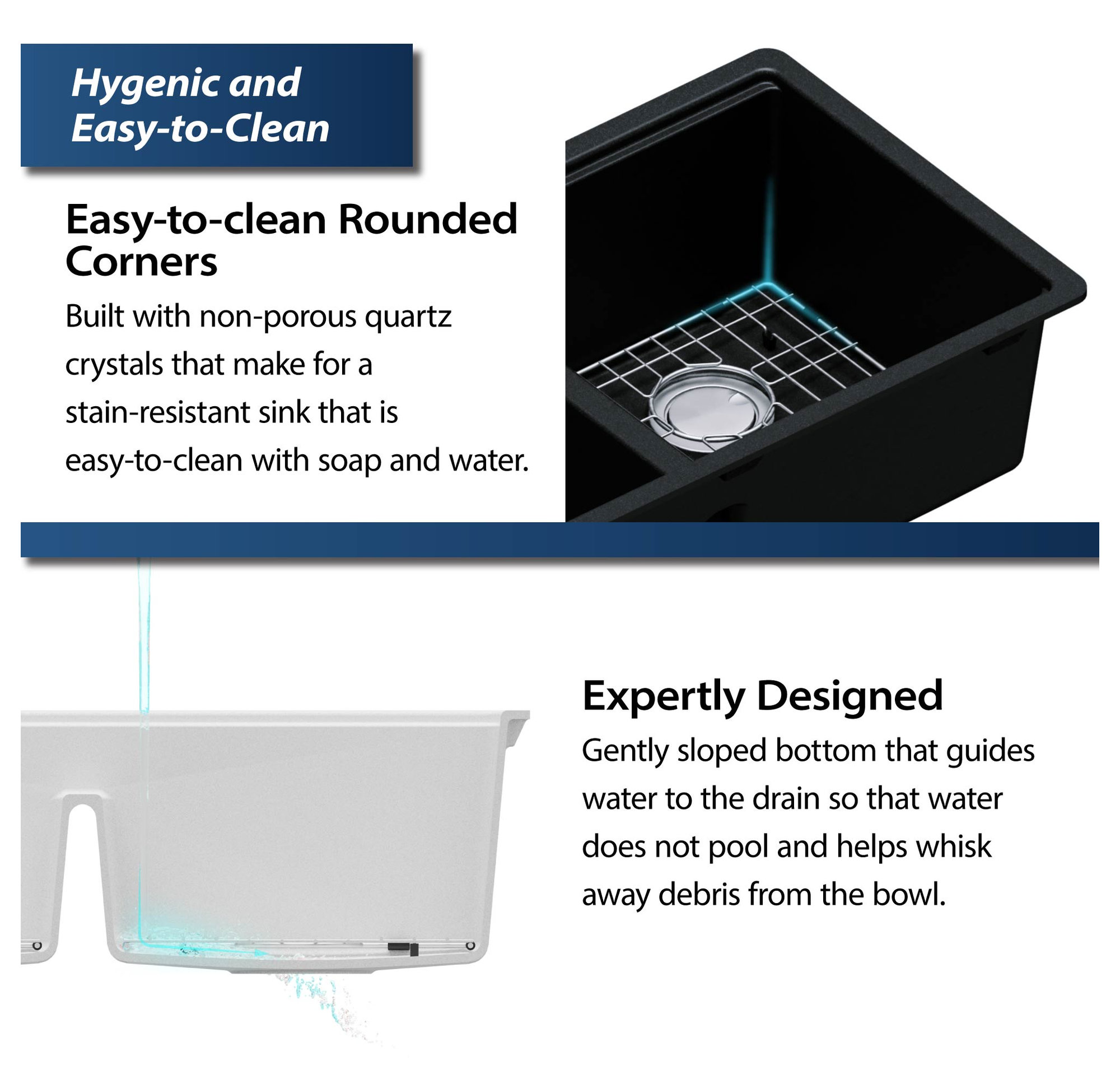 Hygenic and Easy-to-Clean

Easy-to-clean Rounded Corners

Built with non-porous quartz crystals that make for a stain-resistant sink that is easy-to-clean with soap and water.

Expertly Designed

Gently sloped bottom that guides water to the drain so that water does not pool and helps whisk away debris from the bowl.